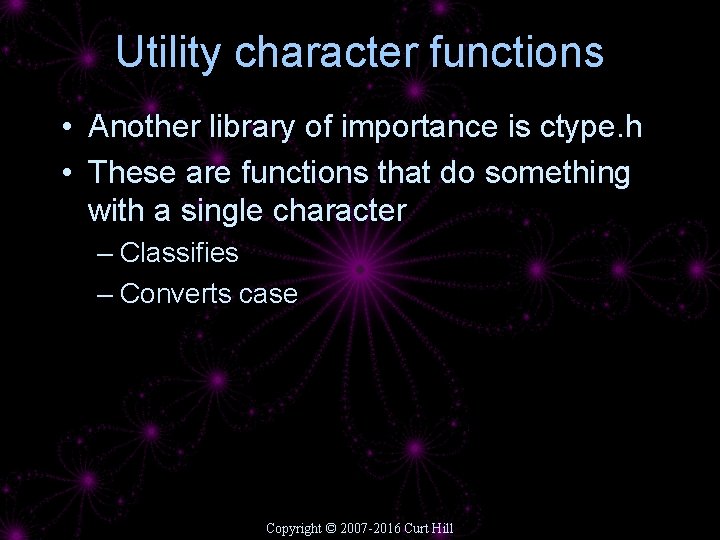 Utility character functions

• Another library of importance is ctype.h
• These are functions that do something with a single character
– Classifies
– Converts case

Copyright © 2007-2016 Curt Hill